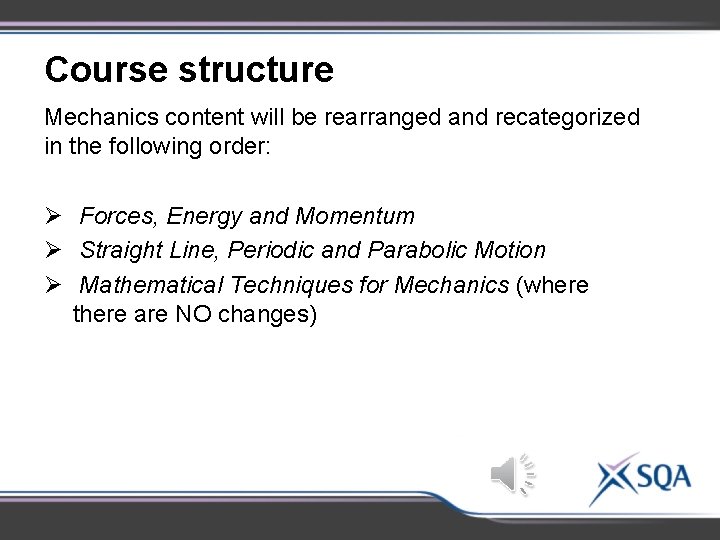 Course structure

Mechanics content will be rearranged and recategorized in the following order:

➢ Forces, Energy and Momentum
➢ Straight Line, Periodic and Parabolic Motion
➢ Mathematical Techniques for Mechanics (where there are NO changes)

SQA